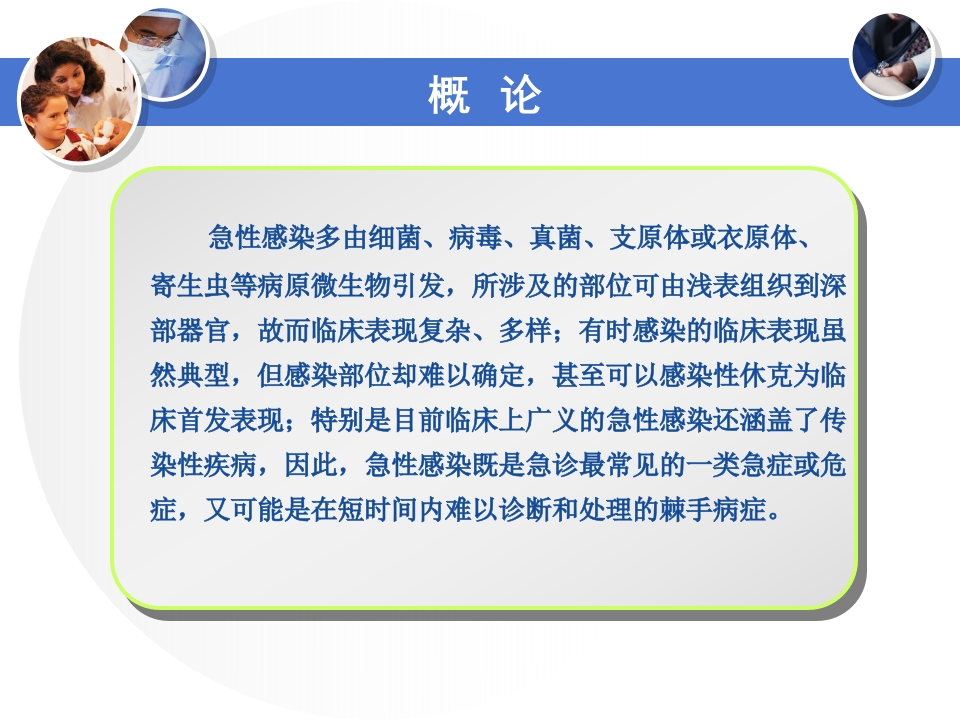 概 论

急性感染多由细菌、病毒、真菌、支原体或衣原体、寄生虫等病原微生物引发，所涉及的部位可由浅表组织到深部器官，故而临床表现复杂、多样；有时感染的临床表现虽然典型，但感染部位却难以确定，甚至可以感染性休克为临床首发表现；特别是目前临床上广义的急性感染还涵盖了传染性疾病，因此，急性感染既是急诊最常见的一类急症或危症，又可能是在短时间内难以诊断和处理的棘手病症。